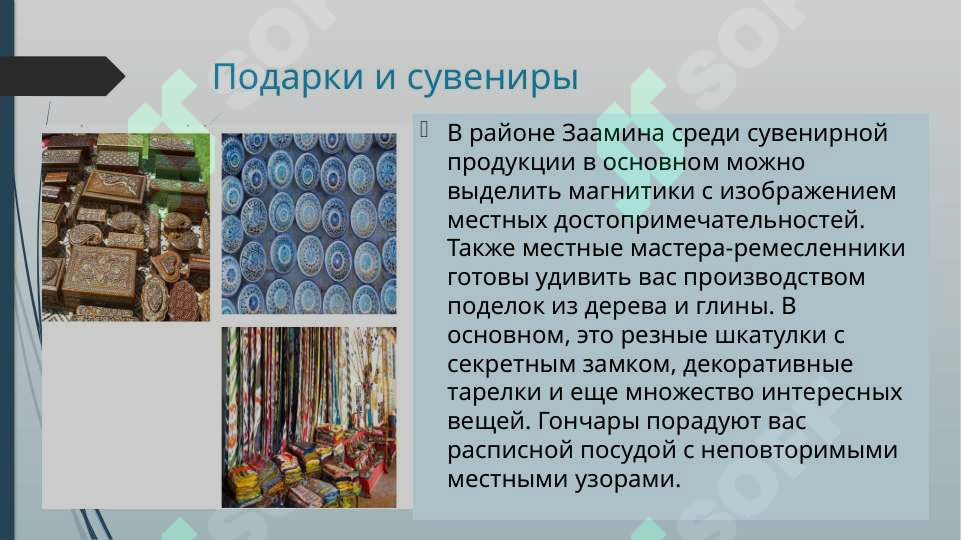 Подарки и сувениры

В районе Заамина среди сувенирной продукции в основном можно выделить магнитики с изображением местных достопримечательностей. Также местные мастера-ремесленники готовы удивить вас производством поделок из дерева и глины. В основном, это резные шкатулки с секретным замком, декоративные тарелки и еще множество интересных вещей. Гончары порадуют вас расписной посудой с неповторимыми местными узорами.